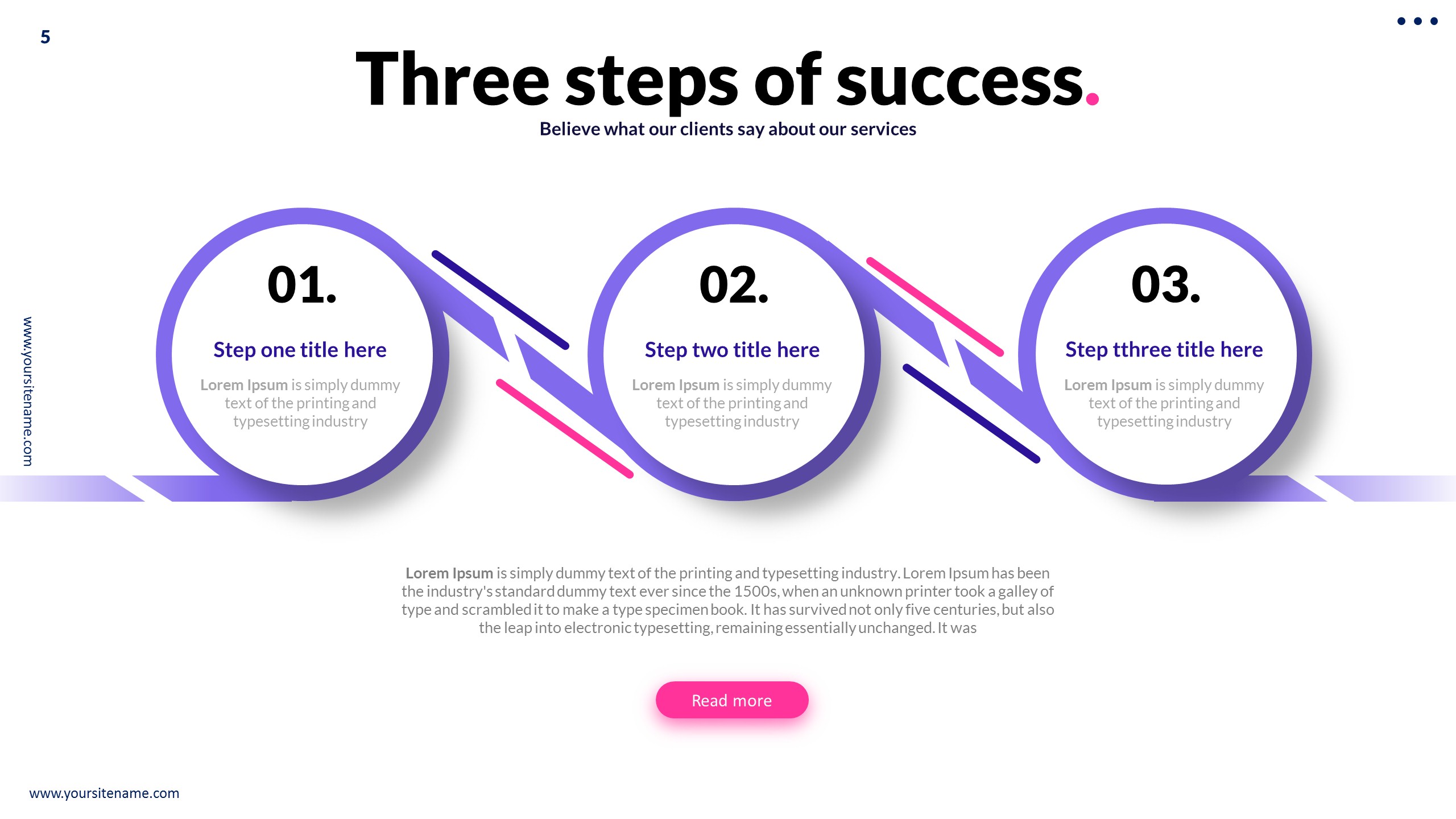 5

Three steps of success.

Believe what our clients say about our services

www.yoursitename.com

01.

Step one title here

Lorem Ipsum is simply dummy text of the printing and typesetting industry

02.

Step two title here

Lorem Ipsum is simply dummy text of the printing and typesetting industry

03.

Step tthree title here

Lorem Ipsum is simply dummy text of the printing and typesetting industry

Lorem Ipsum is simply dummy text of the printing and typesetting industry. Lorem Ipsum has been the industry's standard dummy text ever since the 1500s, when an unknown printer took a galley of type and scrambled it to make a type specimen book. It has survived not only five centuries, but also the leap into electronic typesetting, remaining essentially unchanged. It was

Read more

www.yoursitename.com